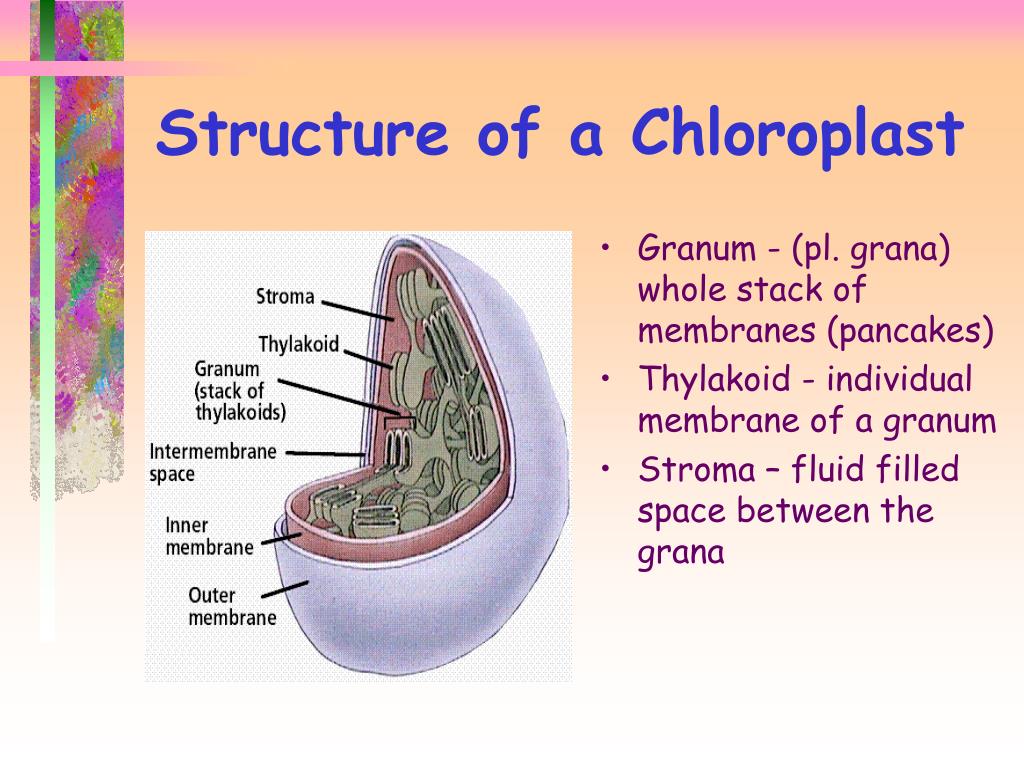 Structure of a Chloroplast

Stroma

Thylakoid

Granum (stack of thylakoids)

Intermembrane space

Inner membrane

Outer membrane

• Granum - (pl. grana) whole stack of membranes (pancakes)
• Thylakoid - individual membrane of a granum
• Stroma – fluid filled space between the grana